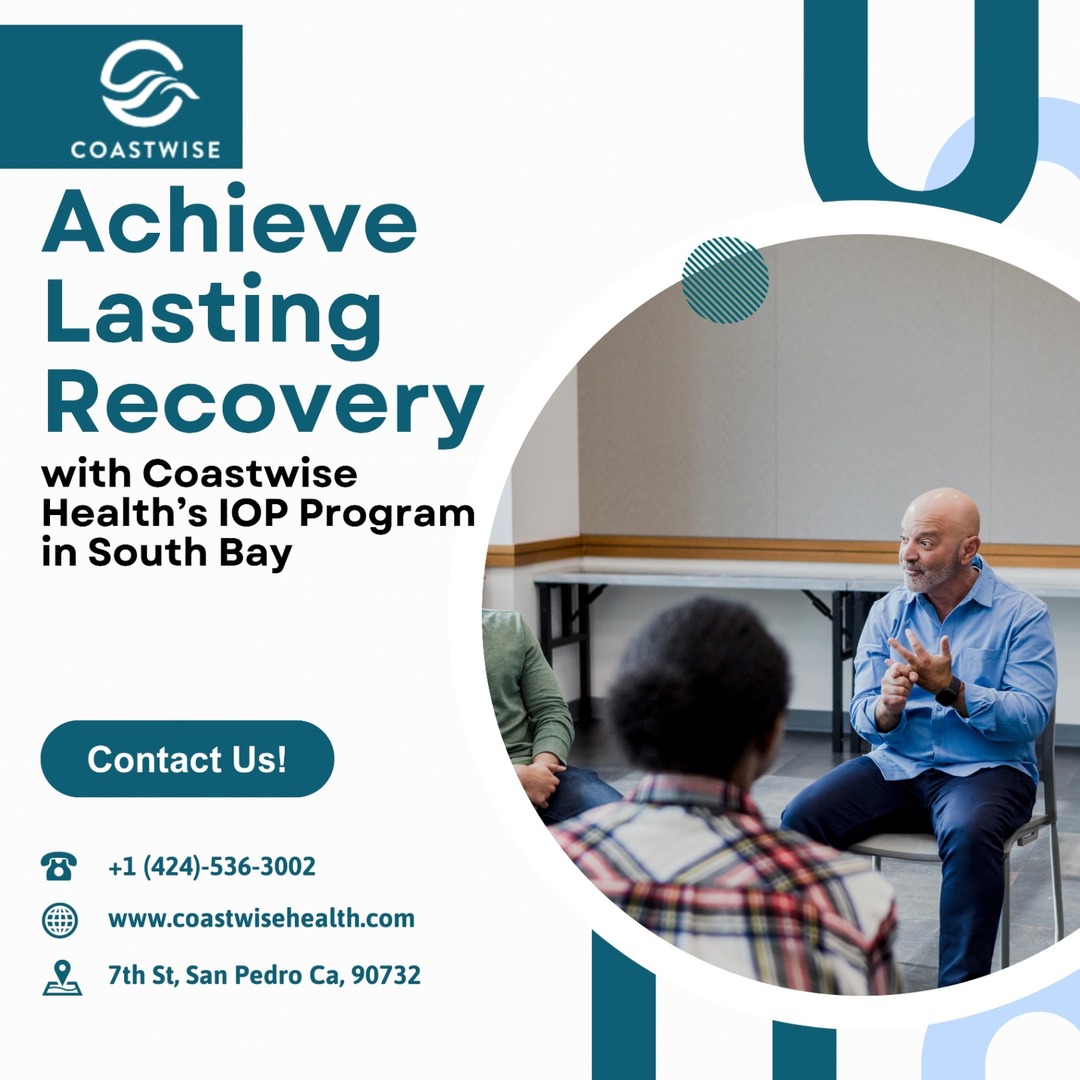 COASTWISE

Achieve Lasting Recovery

with Coastwise Health’s IOP Program in South Bay

Contact Us!

+1 (424)-536-3002

www.coastwisehealth.com

7th St, San Pedro Ca, 90732